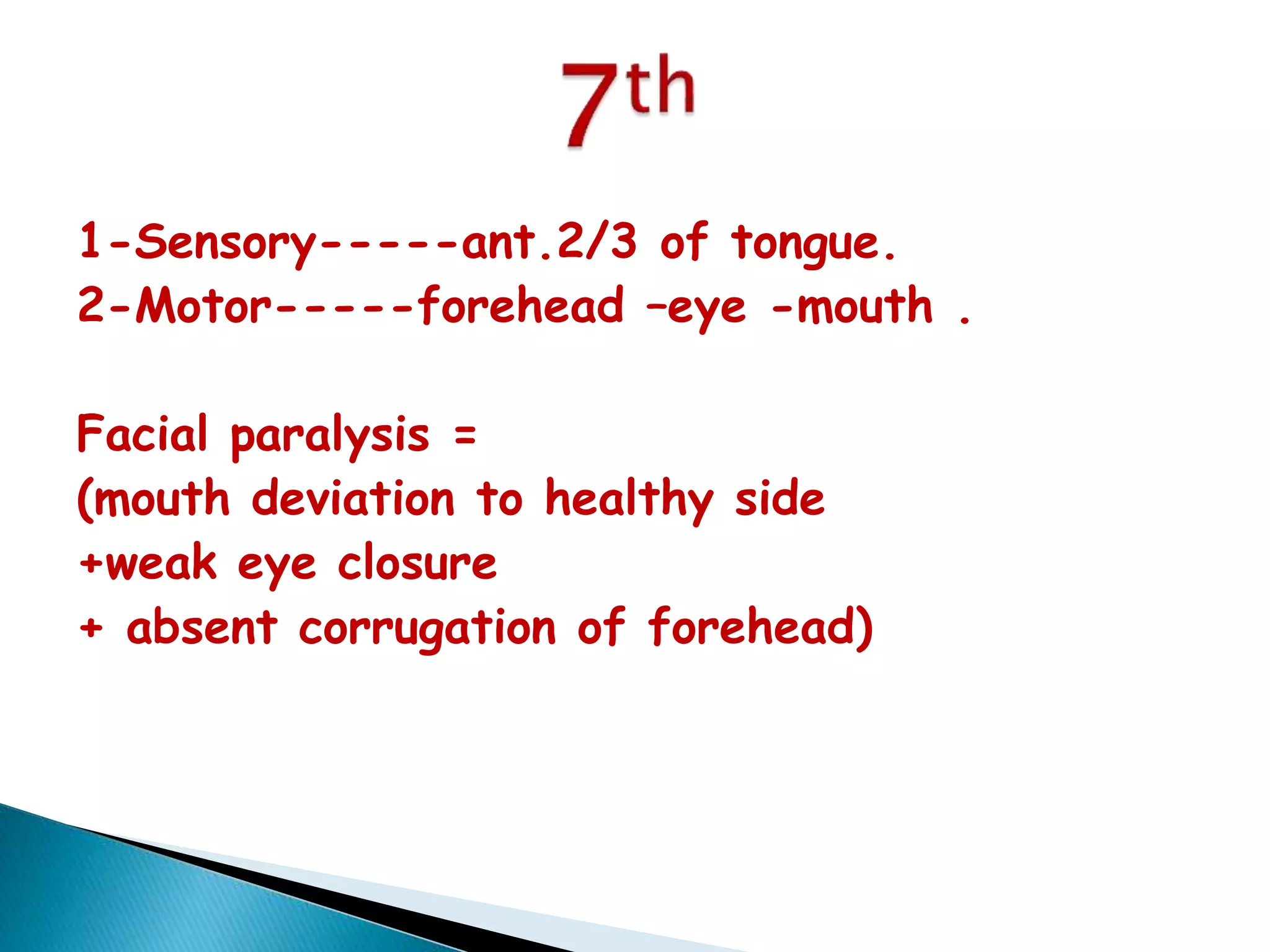 7th

1-Sensory-----ant.2/3 of tongue.
2-Motor-----forehead –eye -mouth .

Facial paralysis =
(mouth deviation to healthy side
+weak eye closure
+ absent corrugation of forehead)